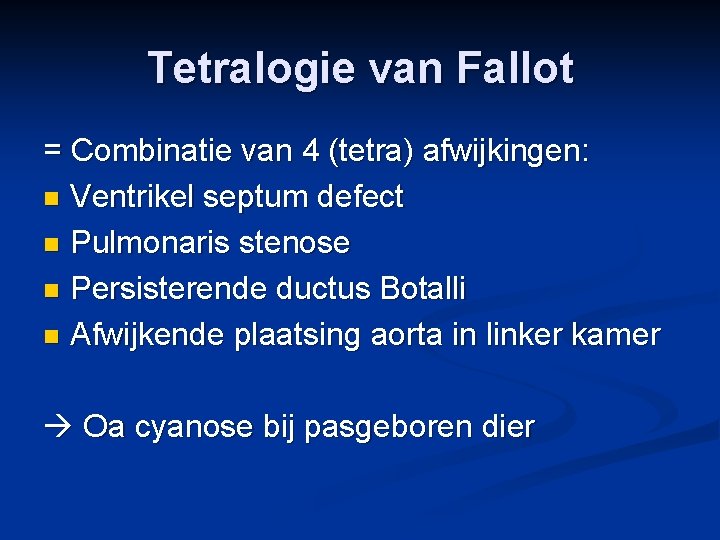 Tetralogie van Fallot

= Combinatie van 4 (tetra) afwijkingen:

- Ventrikel septum defect
- Pulmonaris stenose
- Persisterende ductus Botalli
- Afwijkende plaatsing aorta in linker kamer

→ Oa cyanose bij pasgeboren dier